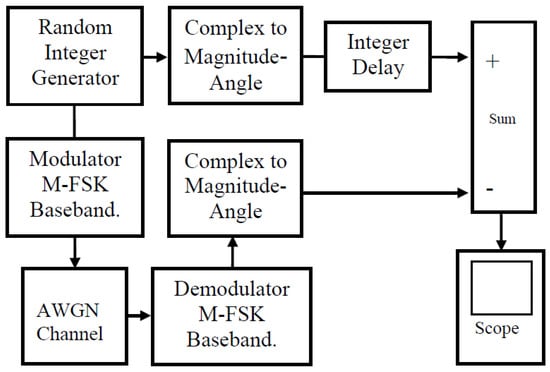 Random Integer Generator

Complex to Magnitude-Angle

Integer Delay

+

Sum

-

Modulator M-FSK Baseband.

Complex to Magnitude-Angle

AWGN Channel

Demodulator M-FSK Baseband.

Scope